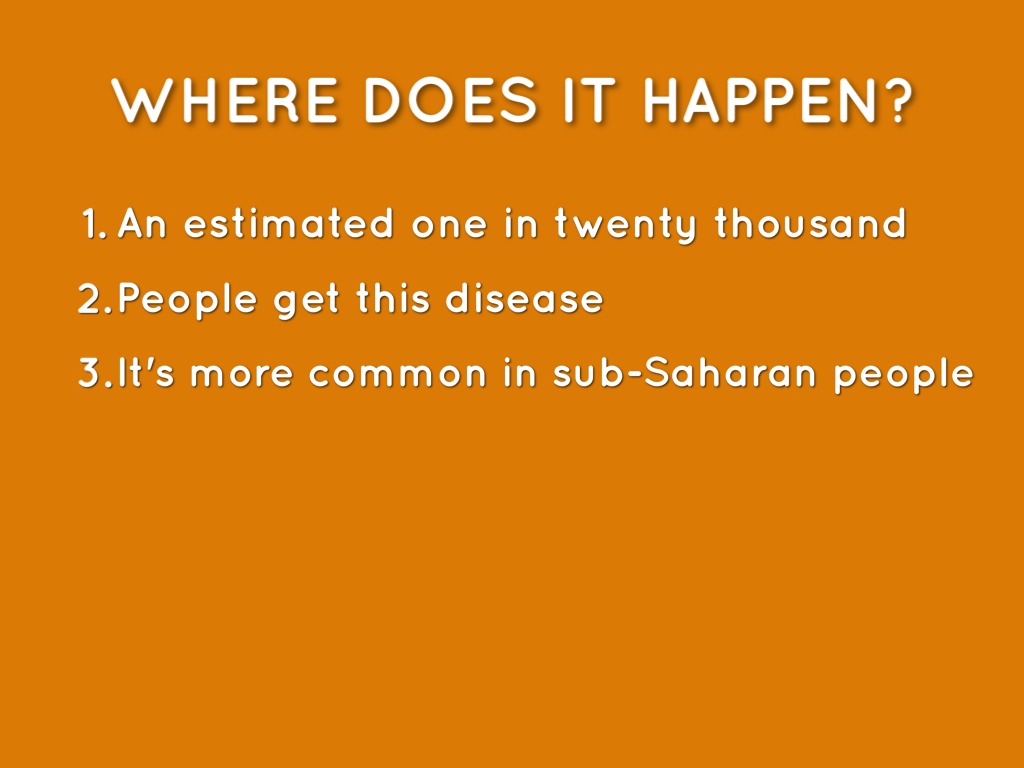 WHERE DOES IT HAPPEN?

1. An estimated one in twenty thousand
2. People get this disease
3. It's more common in sub-Saharan people